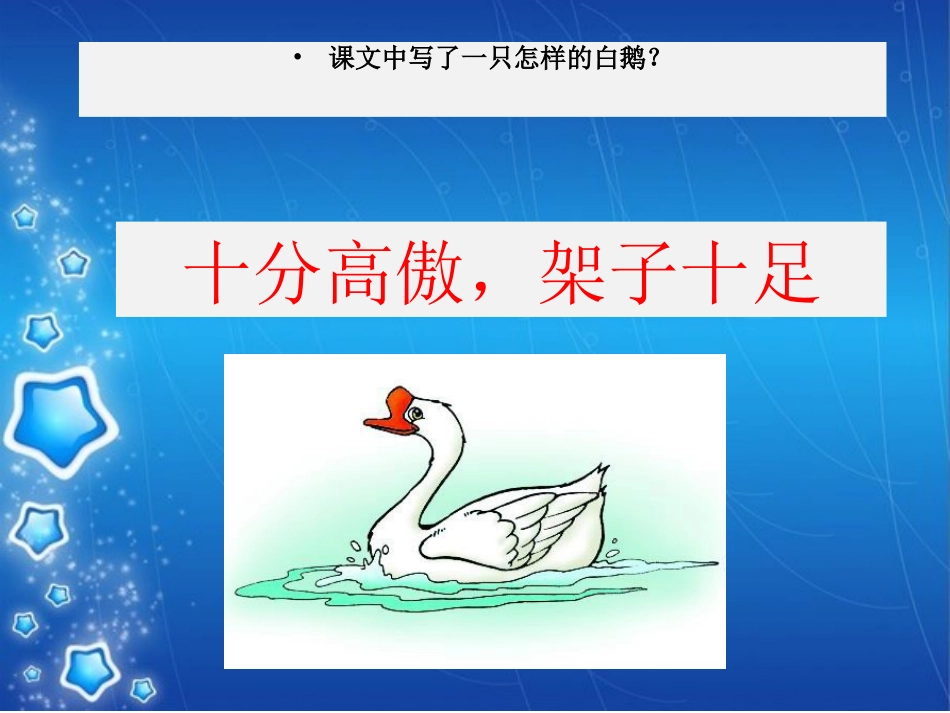 • 课文中写了一只怎样的白鹅？

十分高傲，架子十足